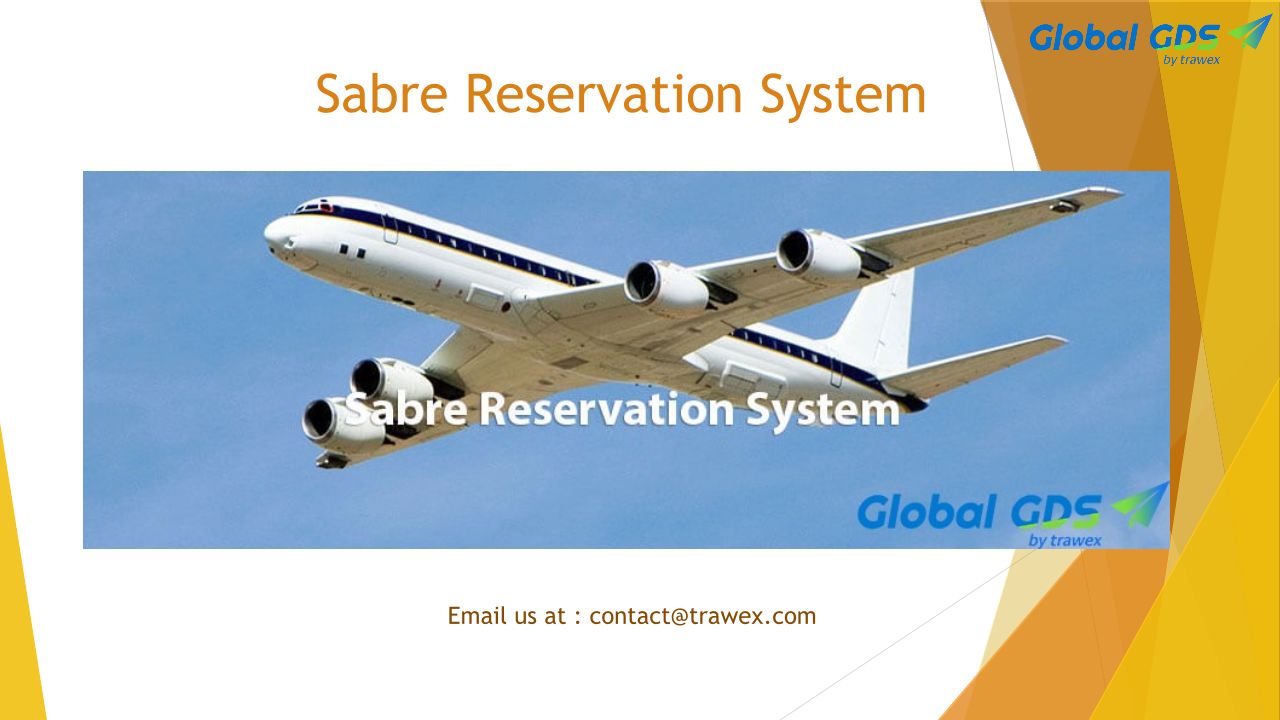 Global GDS
by trawex

Sabre Reservation System

Sabre Reservation System

Global GDS
by trawex

Email us at : contact@trawex.com